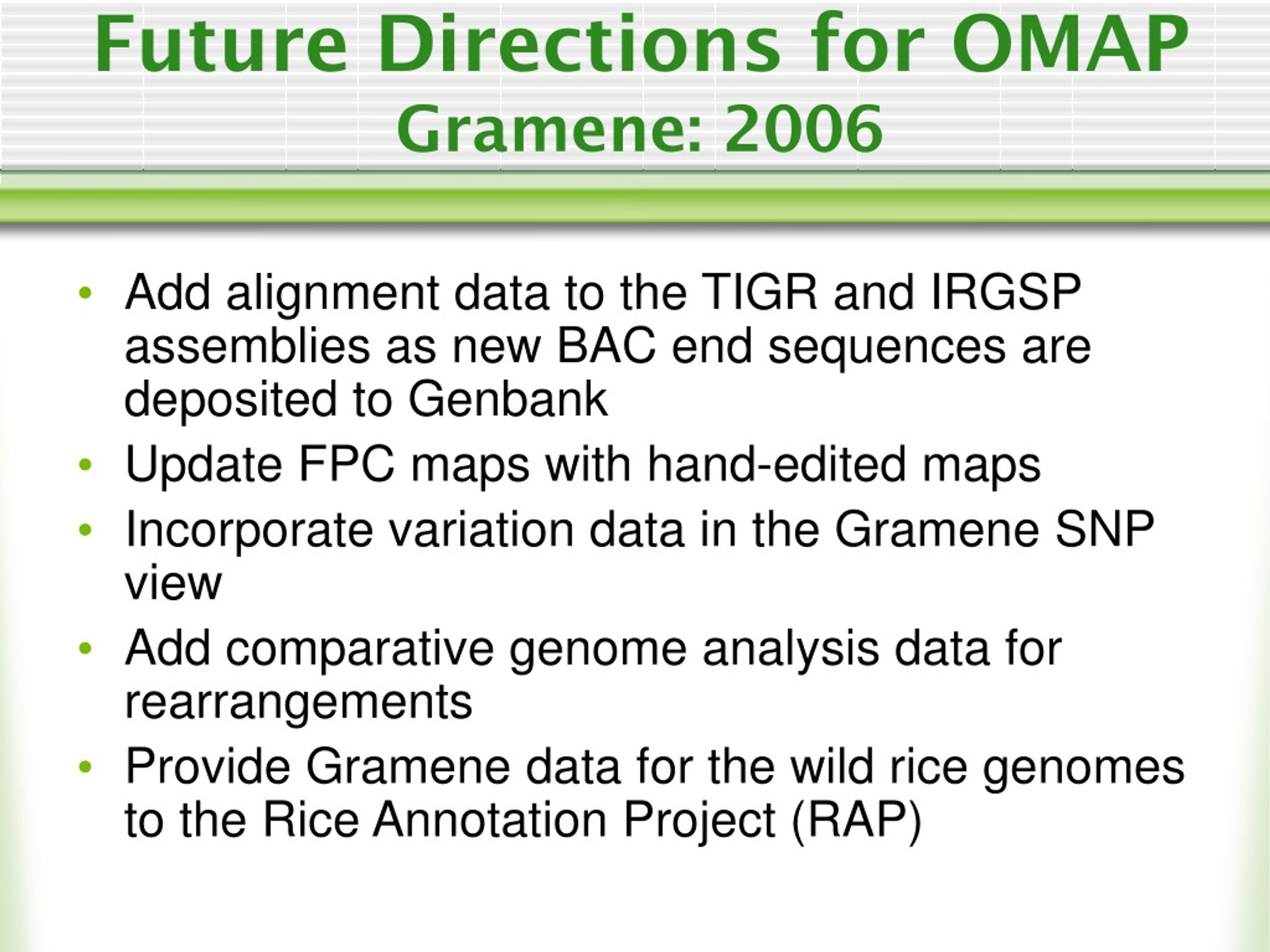 Future Directions for OMAP
Gramene: 2006

• Add alignment data to the TIGR and IRGSP assemblies as new BAC end sequences are deposited to Genbank
• Update FPC maps with hand-edited maps
• Incorporate variation data in the Gramene SNP view
• Add comparative genome analysis data for rearrangements
• Provide Gramene data for the wild rice genomes to the Rice Annotation Project (RAP)